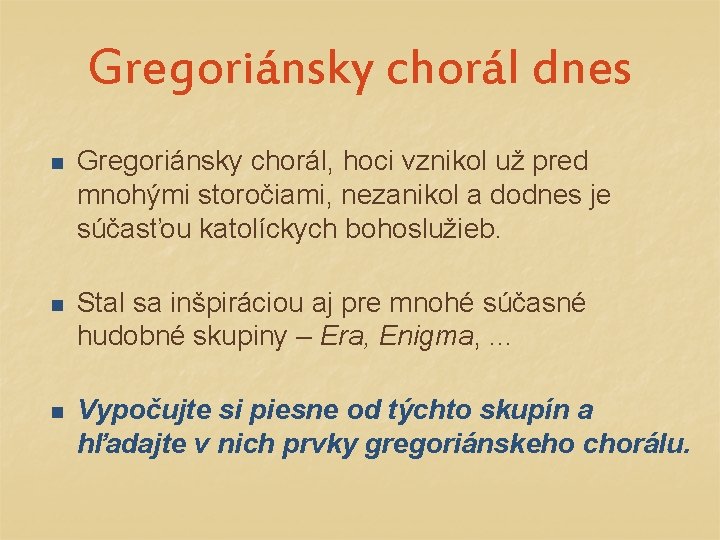 Gregoriánsky chorál dnes

Gregoriánsky chorál, hoci vznikol už pred mnohými storočiami, nezanikol a dodnes je súčasťou katolíckych bohoslužieb.

Stal sa inšpiráciou aj pre mnohé súčasné hudobné skupiny – Era, Enigma, ...

Vypočujte si piesne od týchto skupín a hľadajte v nich prvky gregoriánskeho chorálu.